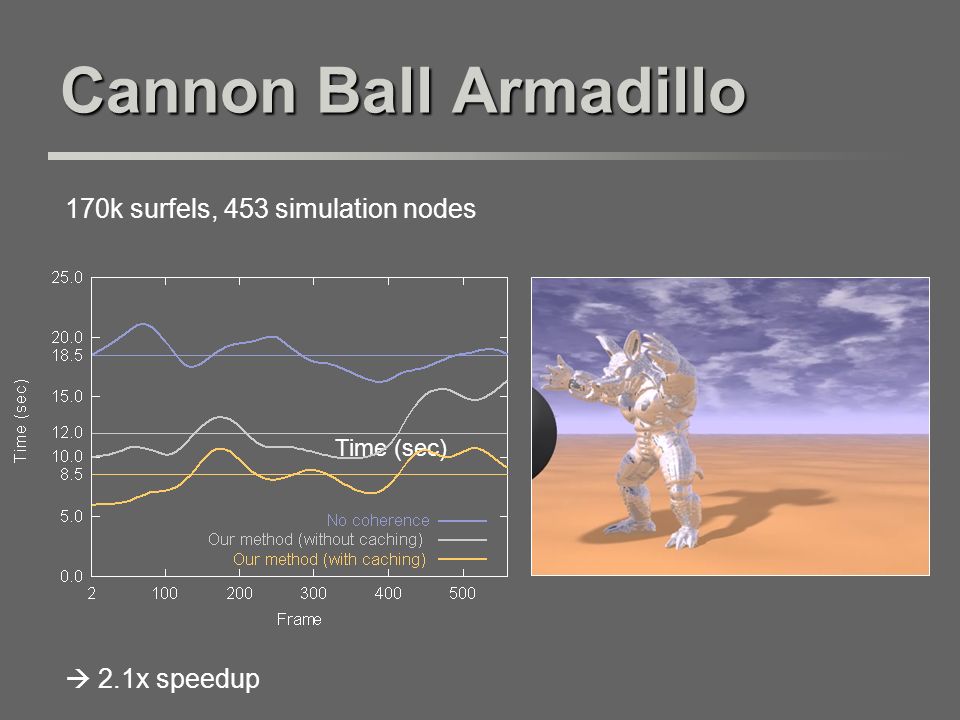 Cannon Ball Armadillo

170k surfels, 453 simulation nodes

25.0
20.0
18.5
15.0
12.0
10.0
8.5
5.0
0.0

Time (sec)

Time (sec)

No coherence
Our method (without caching)
Our method (with caching)

2
100
200
300
400
500

Frame

→ 2.1x speedup